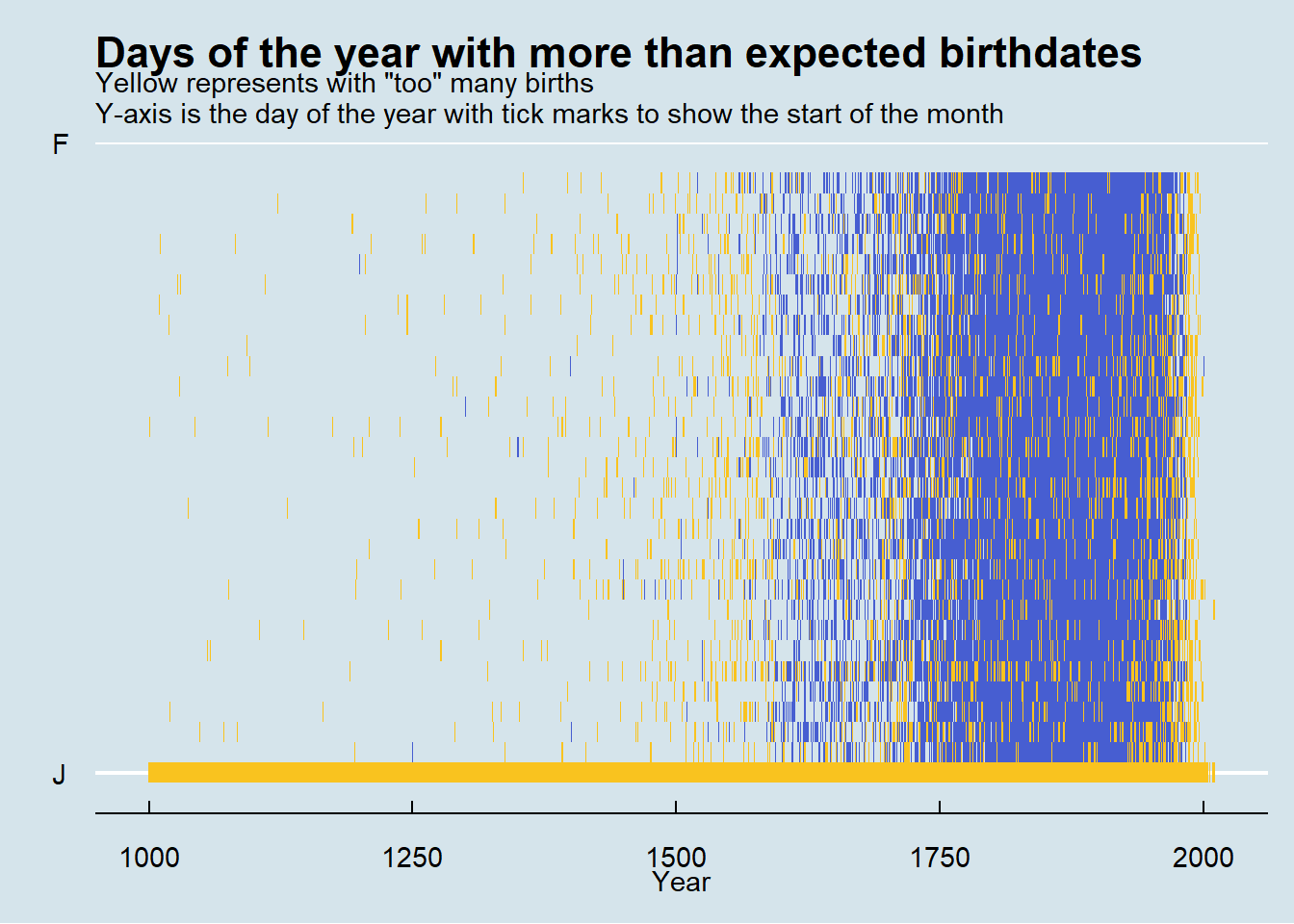 Days of the year with more than expected birthdates
Yellow represents with "too" many births
Y-axis is the day of the year with tick marks to show the start of the month

F

J

1000
1250
1500
1750
2000
Year